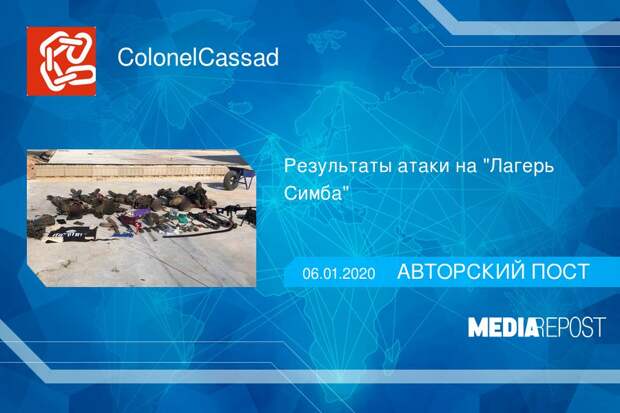 ColonelCassad

Результаты атаки на "Лагерь Симба"

06.01.2020 АВТОРСКИЙ ПОСТ

MEDIAREPOST